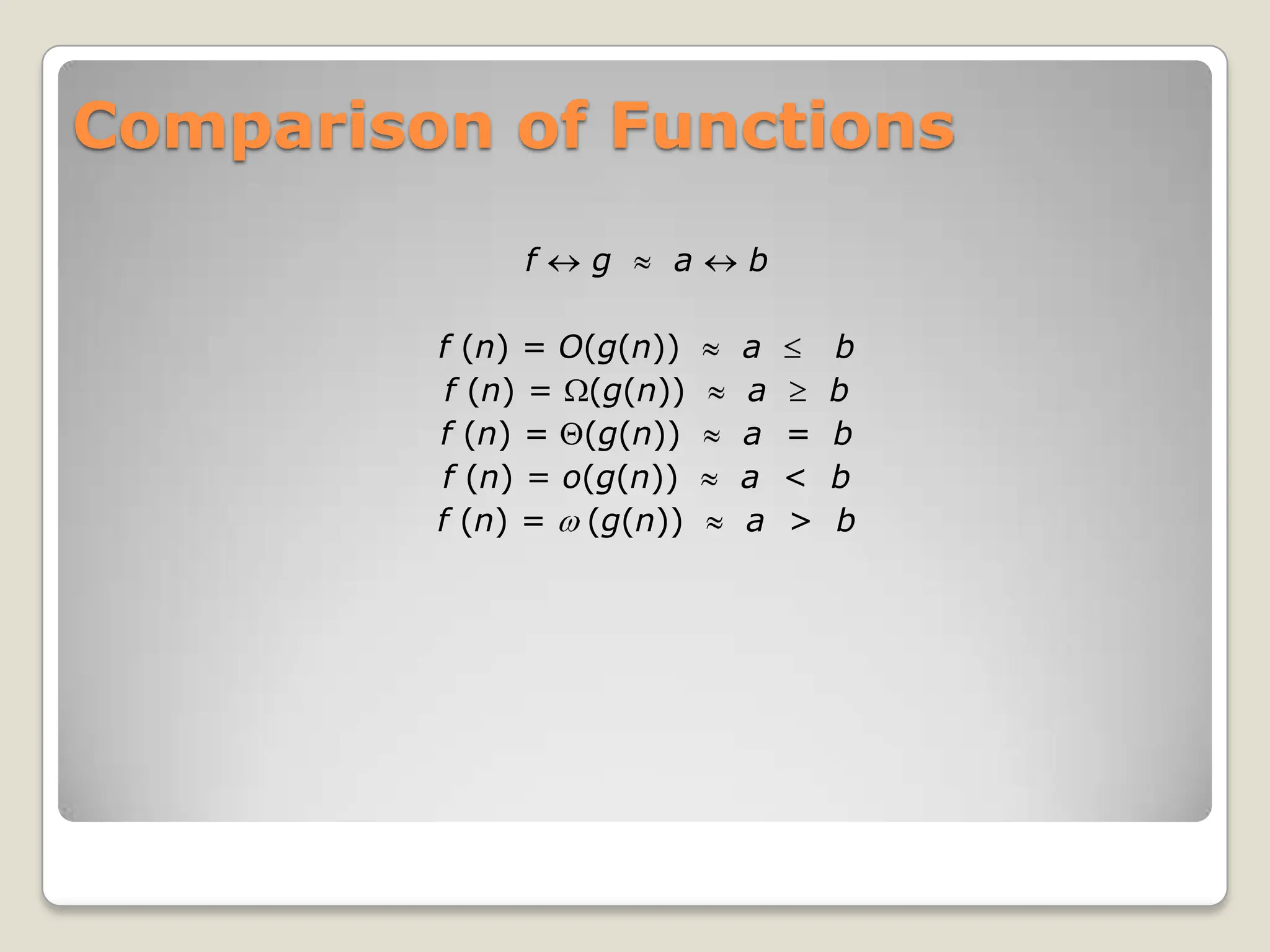 Comparison of Functions

$f \leftrightarrow g \approx a \leftrightarrow b$

$f(n) = O(g(n)) \approx a \leq b$
$f(n) = \Omega(g(n)) \approx a \geq b$
$f(n) = \Theta(g(n)) \approx a = b$
$f(n) = o(g(n)) \approx a < b$
$f(n) = \omega(g(n)) \approx a > b$